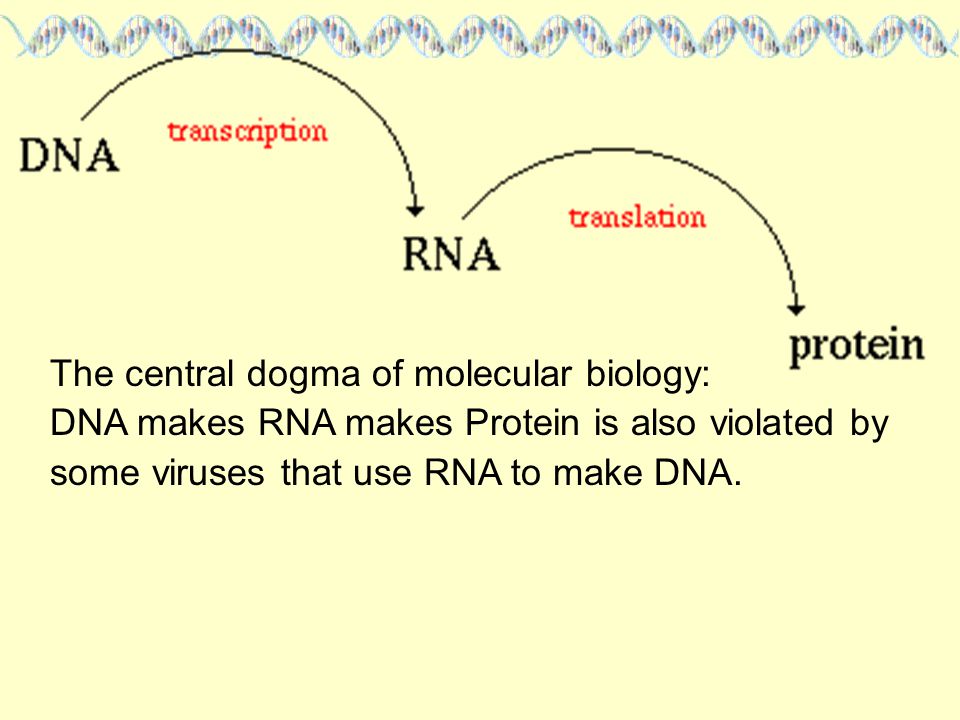 DNA

transcription

RNA

translation

protein

The central dogma of molecular biology:
DNA makes RNA makes Protein is also violated by some viruses that use RNA to make DNA.